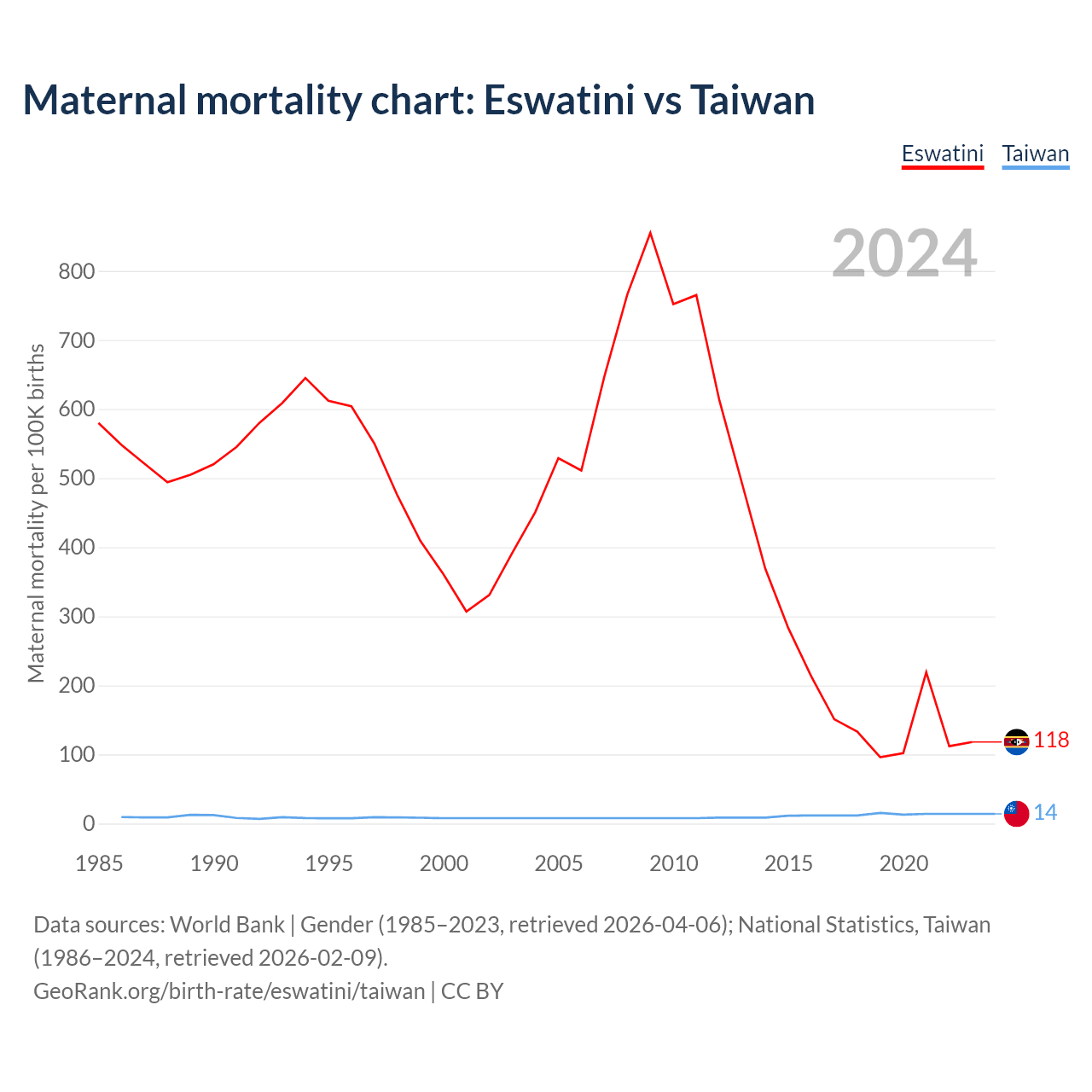 Maternal mortality chart: Eswatini vs Taiwan

Eswatini Taiwan

2024

Maternal mortality per 100K births

800
700
600
500
400
300
200
100
0

1985 1990 1995 2000 2005 2010 2015 2020

118
14

Data sources: World Bank | Gender (1985–2023, retrieved 2026-04-06); National Statistics, Taiwan (1986–2024, retrieved 2026-02-09).
GeoRank.org/birth-rate/eswatini/taiwan | CC BY